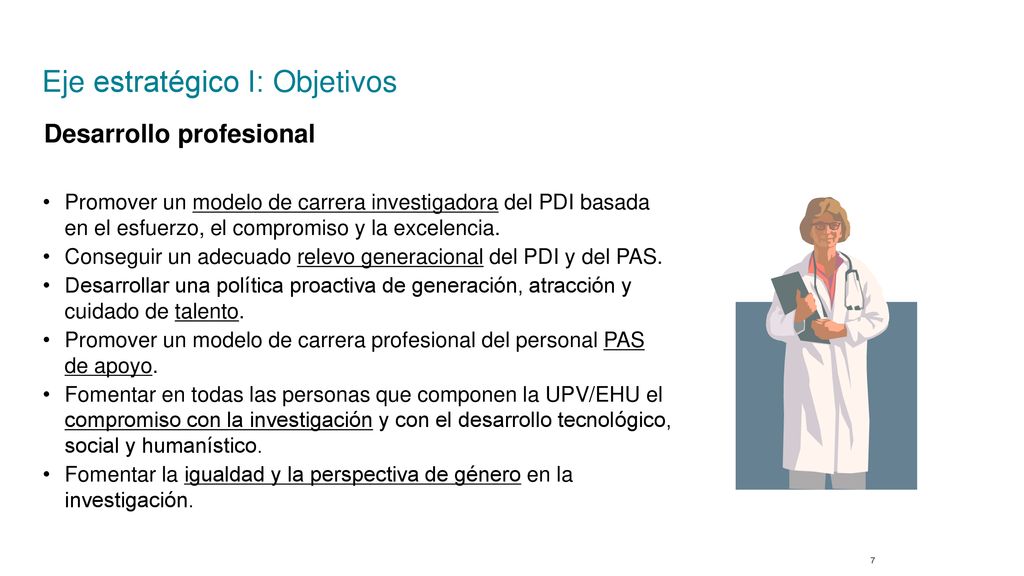 Eje estratégico I: Objetivos

Desarrollo profesional

• Promover un modelo de carrera investigadora del PDI basada en el esfuerzo, el compromiso y la excelencia.
• Conseguir un adecuado relevo generacional del PDI y del PAS.
• Desarrollar una política proactiva de generación, atracción y cuidado de talento.
• Promover un modelo de carrera profesional del personal PAS de apoyo.
• Fomentar en todas las personas que componen la UPV/EHU el compromiso con la investigación y con el desarrollo tecnológico, social y humanístico.
• Fomentar la igualdad y la perspectiva de género en la investigación.

7